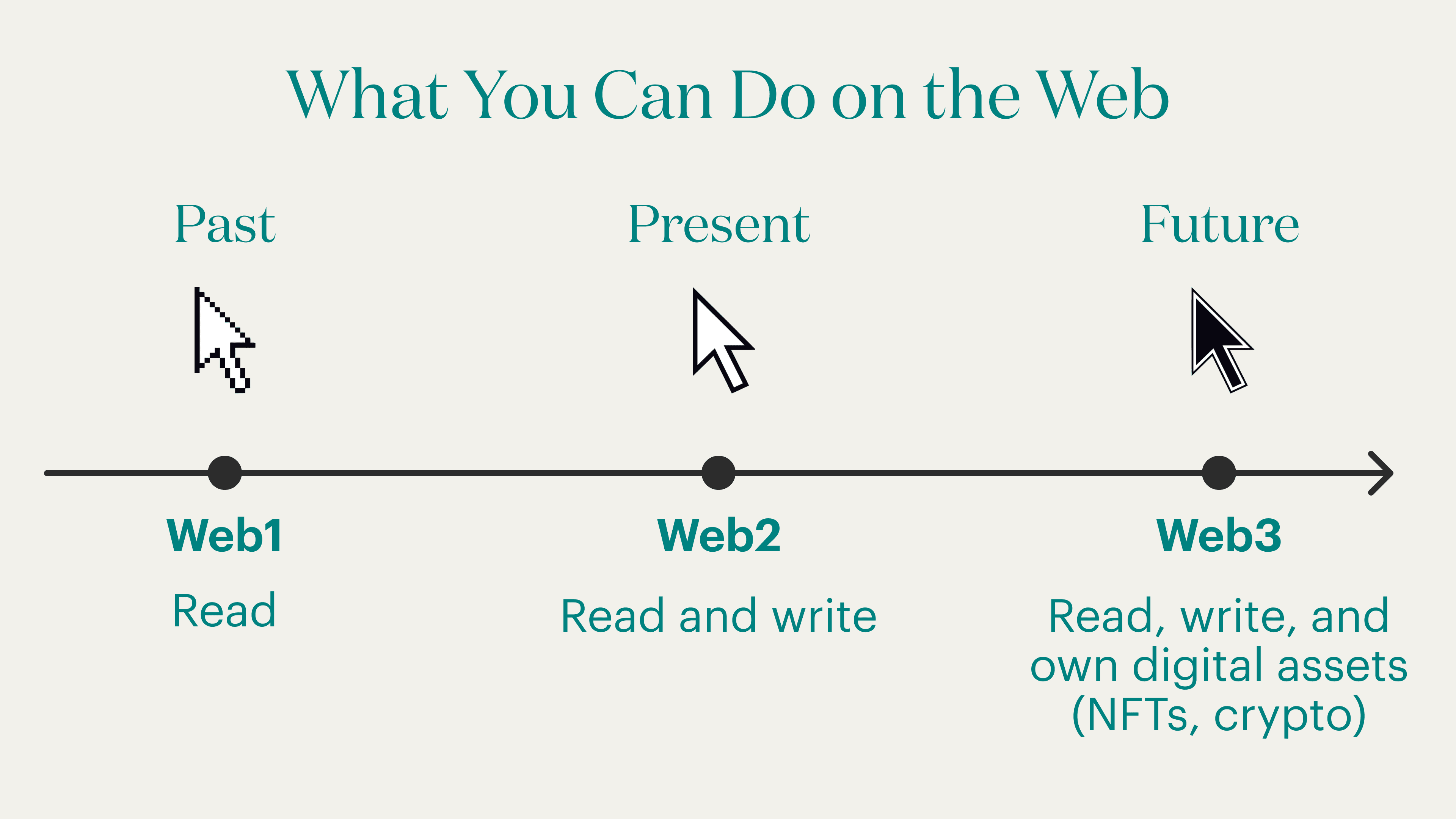 What You Can Do on the Web

Past

Present

Future

Web1

Read

Web2

Read and write

Web3

Read, write, and own digital assets (NFTs, crypto)